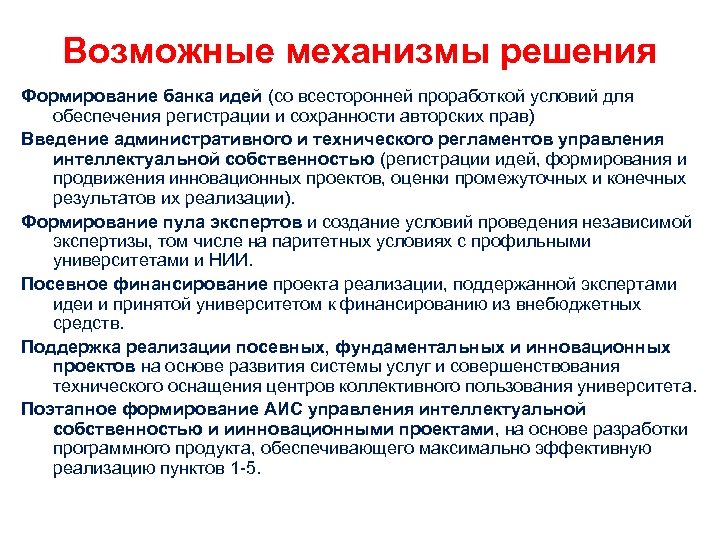 Возможные механизмы решения

Формирование банка идей (со всесторонней проработкой условий для обеспечения регистрации и сохранности авторских прав)

Введение административного и технического регламентов управления интеллектуальной собственностью (регистрации идей, формирования и продвижения инновационных проектов, оценки промежуточных и конечных результатов их реализации).

Формирование пула экспертов и создание условий проведения независимой экспертизы, том числе на паритетных условиях с профильными университетами и НИИ.

Посевное финансирование проекта реализации, поддержанной экспертами идеи и принятой университетом к финансированию из внебюджетных средств.

Поддержка реализации посевных, фундаментальных и инновационных проектов на основе развития системы услуг и совершенствования технического оснащения центров коллективного пользования университета.

Поэтапное формирование АИС управления интеллектуальной собственностью и иинновационными проектами, на основе разработки программного продукта, обеспечивающего максимально эффективную реализацию пунктов 1-5.